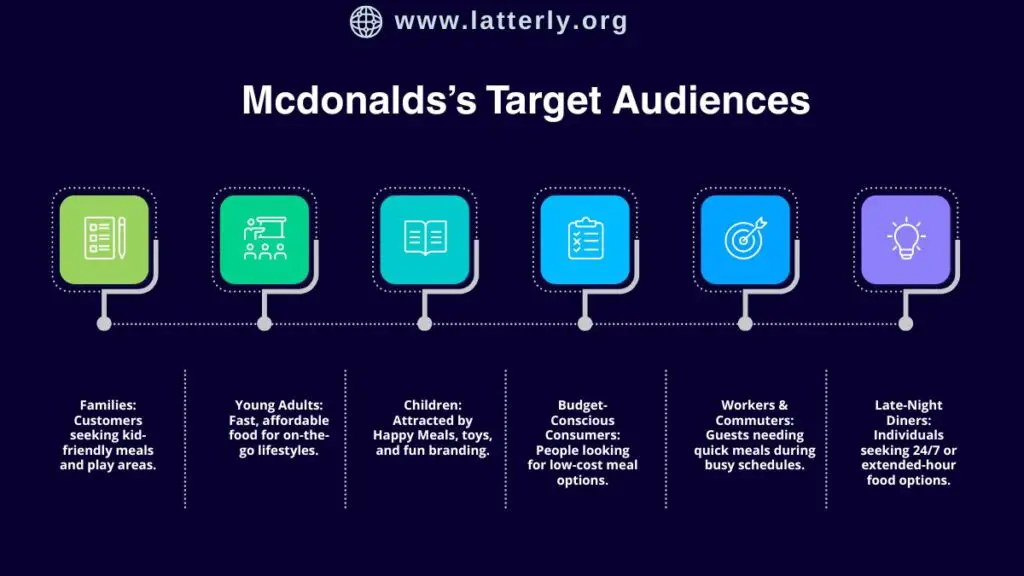 www.latterly.org

Mcdonalds's Target Audiences

Families: Customers seeking kid-friendly meals and play areas.

Young Adults: Fast, affordable food for on-the-go lifestyles.

Children: Attracted by Happy Meals, toys, and fun branding.

Budget-Conscious Consumers: People looking for low-cost meal options.

Workers & Commuters: Guests needing quick meals during busy schedules.

Late-Night Diners: Individuals seeking 24/7 or extended-hour food options.